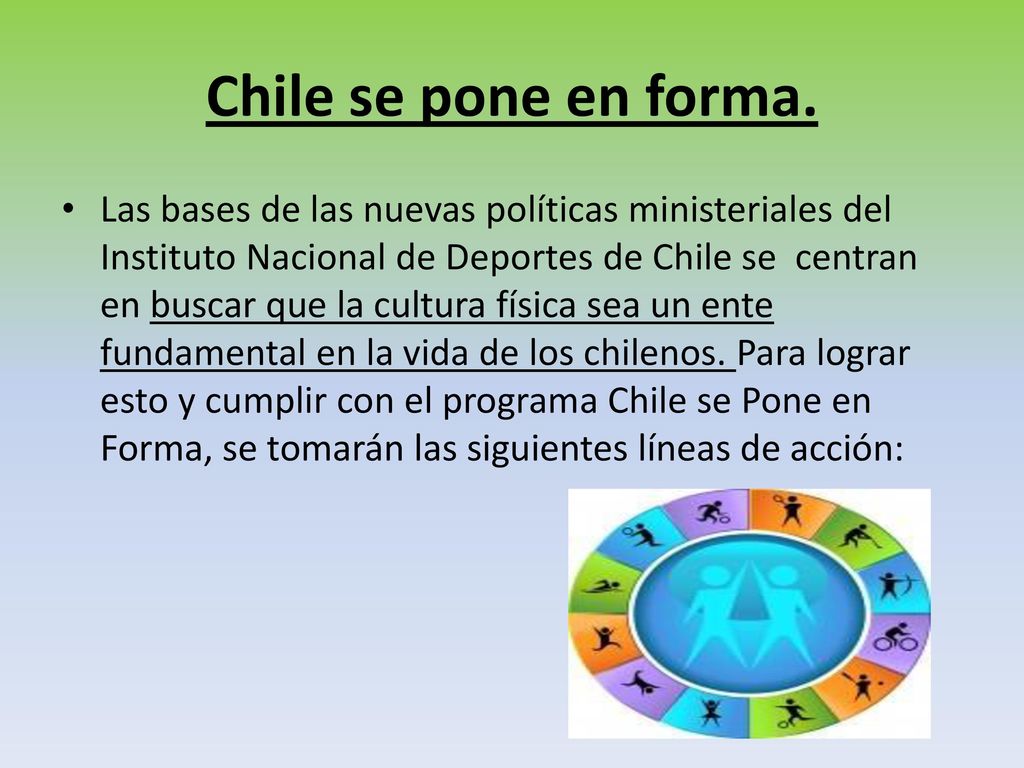 Chile se pone en forma.

• Las bases de las nuevas políticas ministeriales del Instituto Nacional de Deportes de Chile se centran en buscar que la cultura física sea un ente fundamental en la vida de los chilenos. Para lograr esto y cumplir con el programa Chile se Pone en Forma, se tomarán las siguientes líneas de acción: